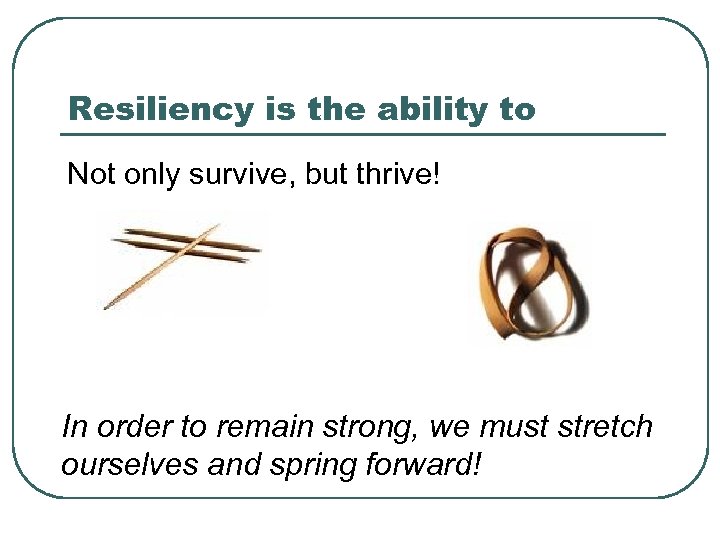 Resiliency is the ability to

Not only survive, but thrive!

In order to remain strong, we must stretch ourselves and spring forward!